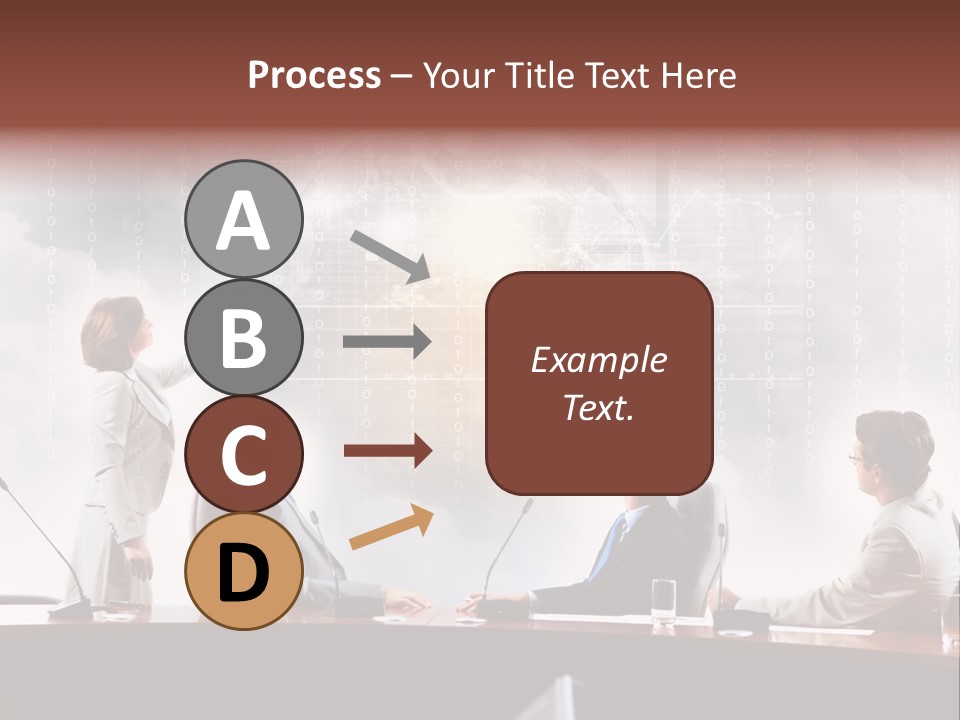 Process – Your Title Text Here

A

B

C

D

Example Text.